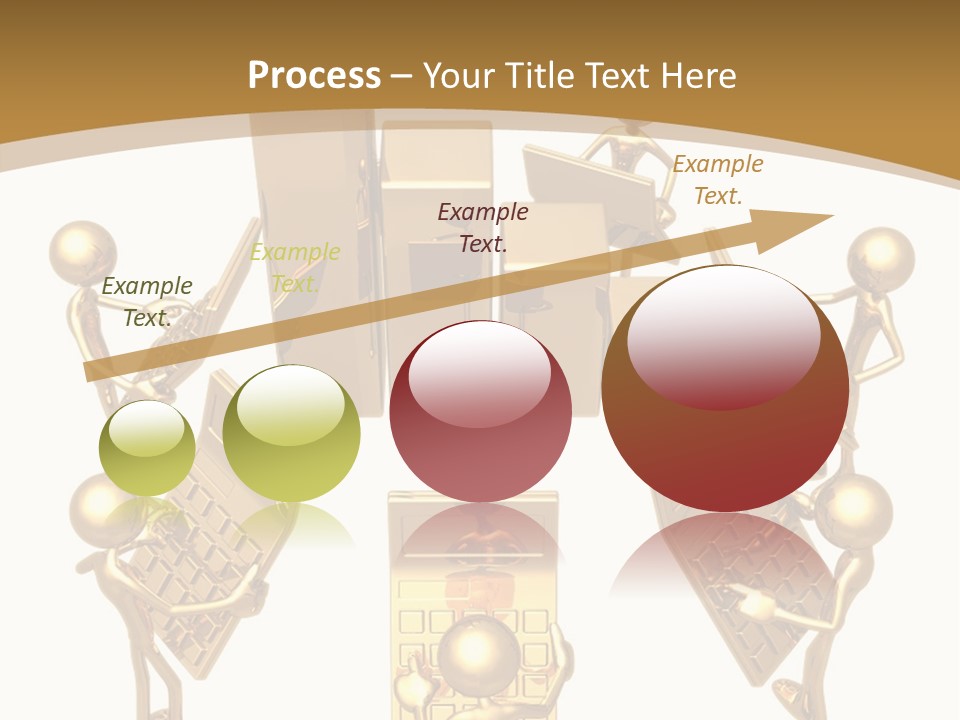 Process – Your Title Text Here

Example Text.

Example Text.

Example Text.

Example Text.